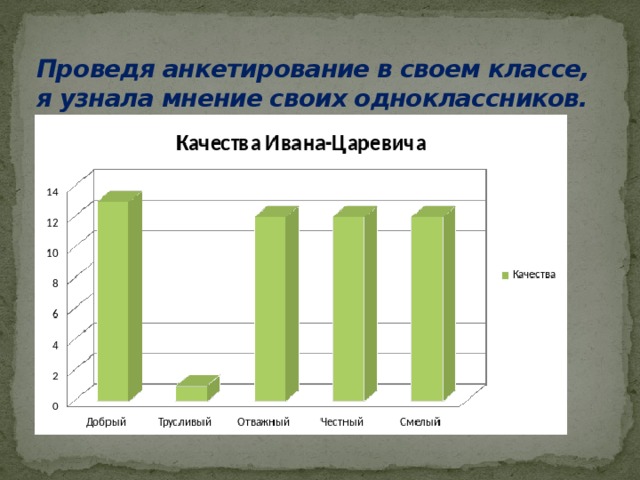 Проведя анкетирование в своем классе, я узнала мнение своих одноклассников.

Качества Ивана-Царевича

14
12
10
8
6
4
2
0

Добрый
Трусливый
Отважный
Честный
Смелый

Качества